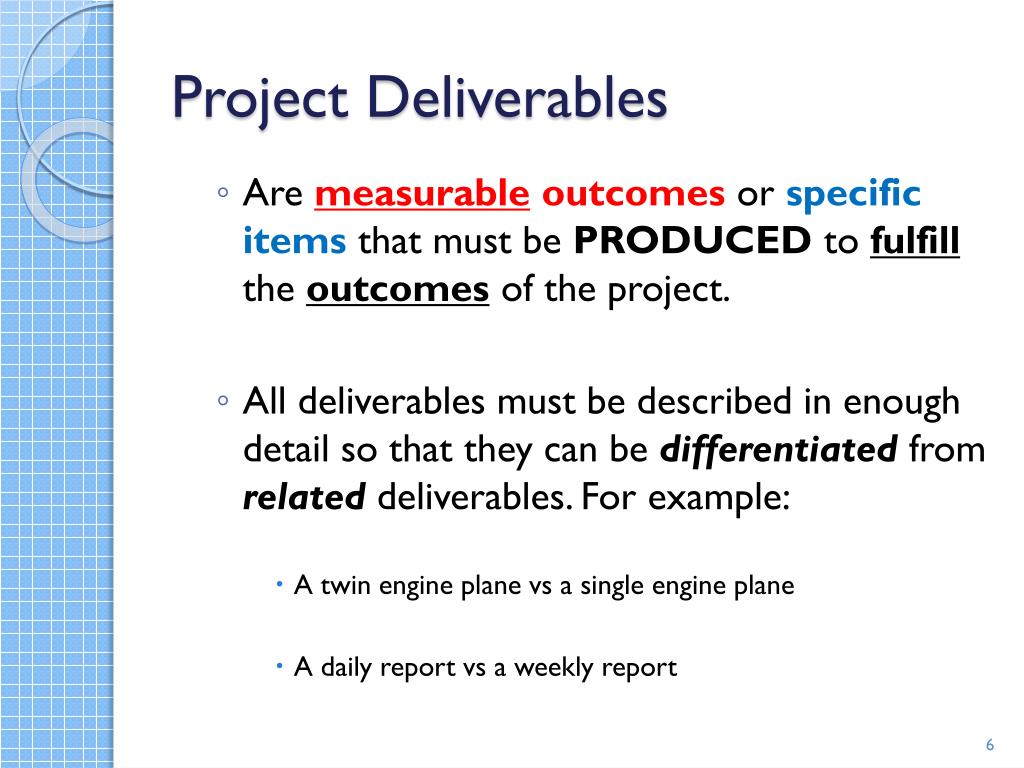 Project Deliverables

◦ Are measurable outcomes or specific items that must be PRODUCED to fulfill the outcomes of the project.

◦ All deliverables must be described in enough detail so that they can be differentiated from related deliverables. For example:

• A twin engine plane vs a single engine plane

• A daily report vs a weekly report

6